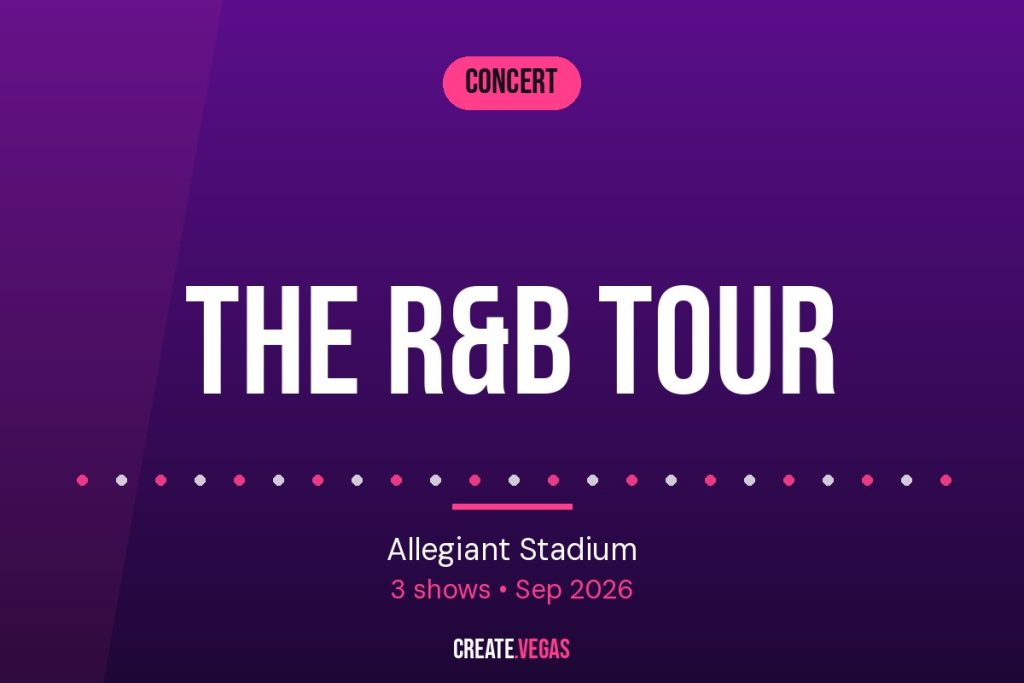 CONCERT

THE R&B TOUR

Allegiant Stadium
3 shows • Sep 2026

CREATE.VEGAS